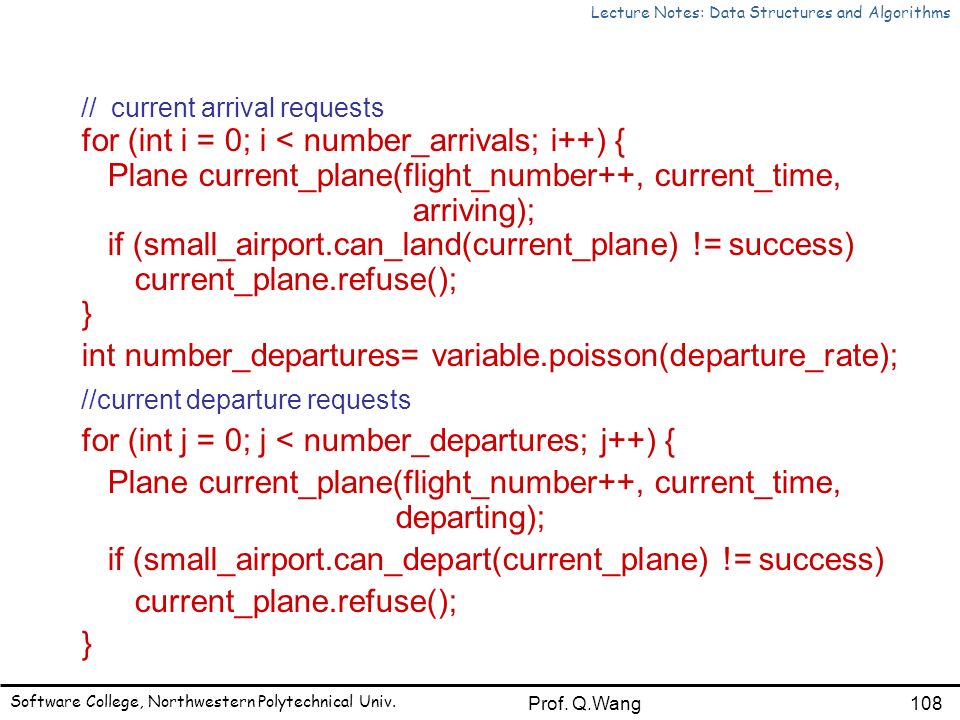 Lecture Notes: Data Structures and Algorithms

// current arrival requests
for (int i = 0; i < number_arrivals; i++) {
Plane current_plane(flight_number++, current_time, arriving);
if (small_airport.can_land(current_plane) != success)
current_plane.refuse();
}
int number_departures= variable.poisson(departure_rate);
//current departure requests
for (int j = 0; j < number_departures; j++) {
Plane current_plane(flight_number++, current_time, departing);
if (small_airport.can_depart(current_plane) != success)
current_plane.refuse();
}

Software College, Northwestern Polytechnical Univ.
Prof. Q.Wang
108